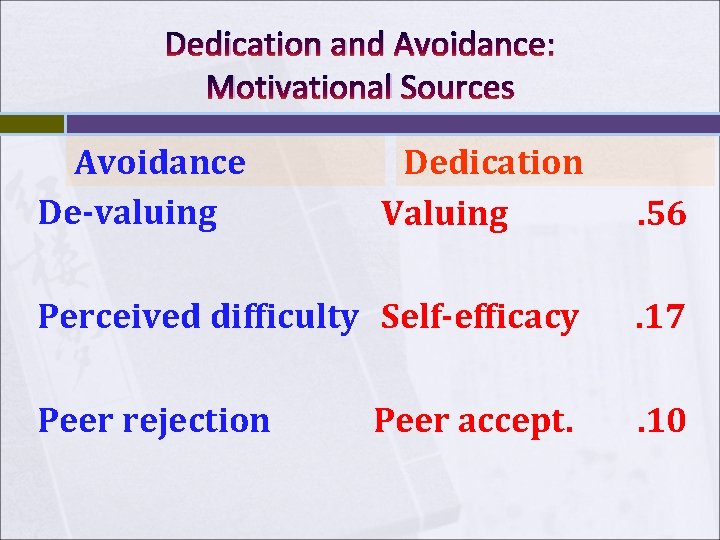 Dedication and Avoidance: Motivational Sources

| Avoidance | Dedication | |
|---|---|---|
| De-valuing | Valuing | .56 |
| Perceived difficulty | Self-efficacy | .17 |
| Peer rejection | Peer accept. | .10 |